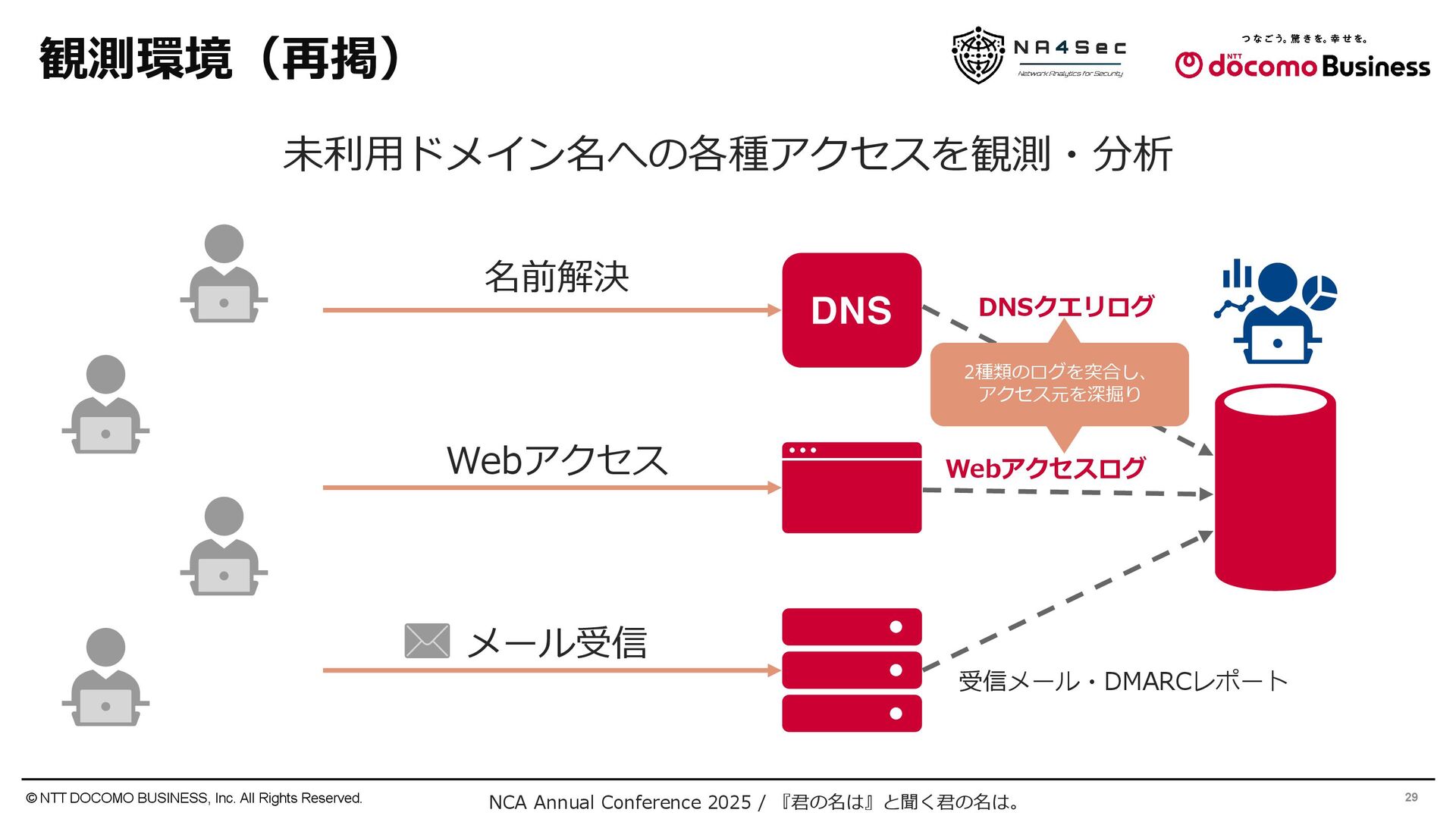 観測環境（再掲）

NA4Sec
Network Analytics for Security

つなごう。驚きを。幸せを。
NTT docomo Business

未利用ドメイン名への各種アクセスを観測・分析

名前解決

DNS

DNSクエリログ

2種類のログを突合し、アクセス元を深掘り

Webアクセス

Webアクセスログ

メール受信

受信メール・DMARCレポート

© NTT DOCOMO BUSINESS, Inc. All Rights Reserved.

NCA Annual Conference 2025 / 『君の名は』と聞く君の名は。

29